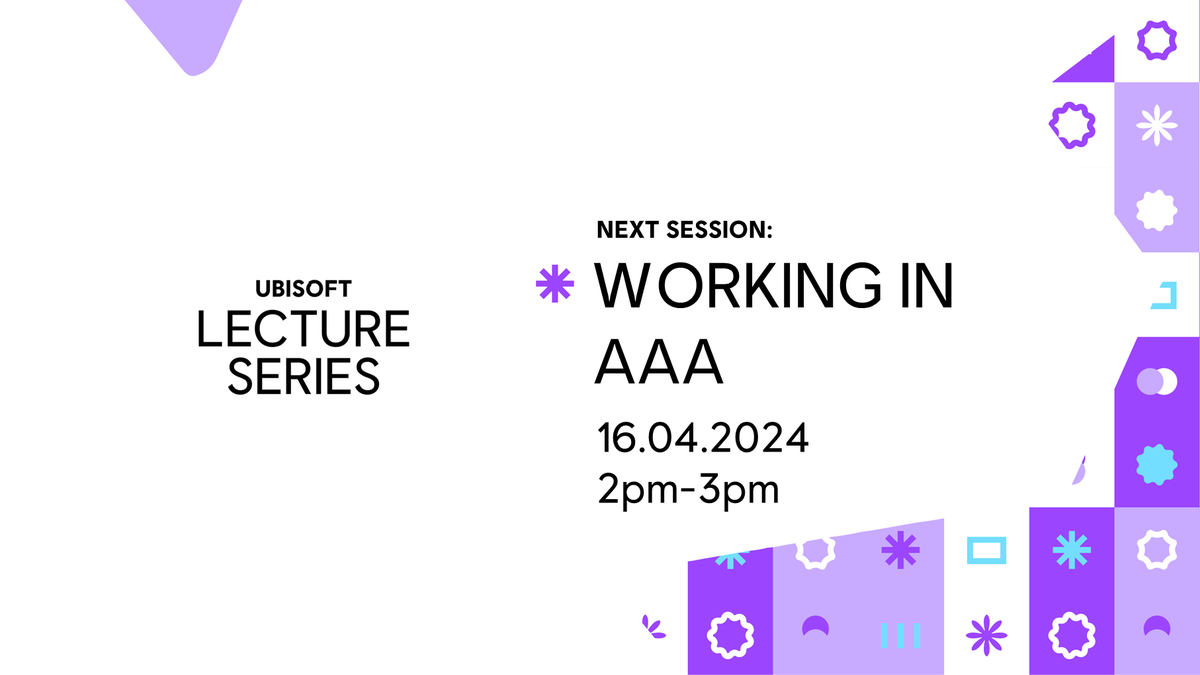 UBISOFT
LECTURE SERIES

NEXT SESSION:
WORKING IN AAA
16.04.2024
2pm-3pm